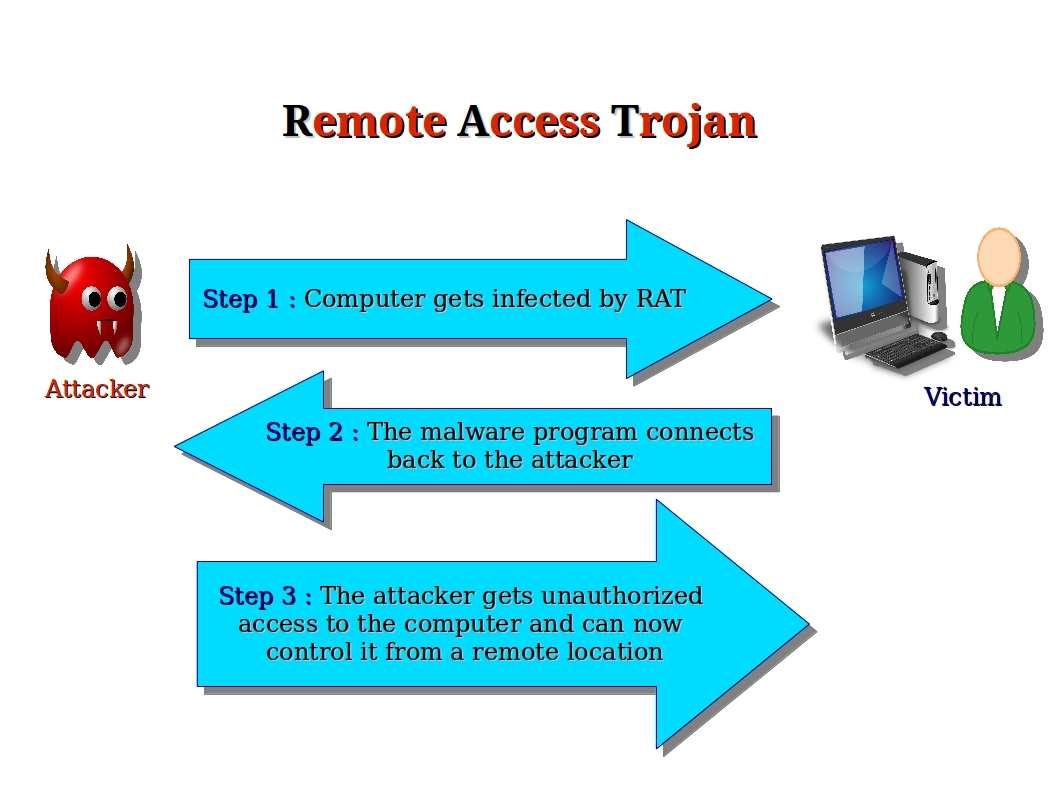 Remote Access Trojan

Attacker

Step 1 : Computer gets infected by RAT

Victim

Step 2 : The malware program connects back to the attacker

Step 3 : The attacker gets unauthorized access to the computer and can now control it from a remote location